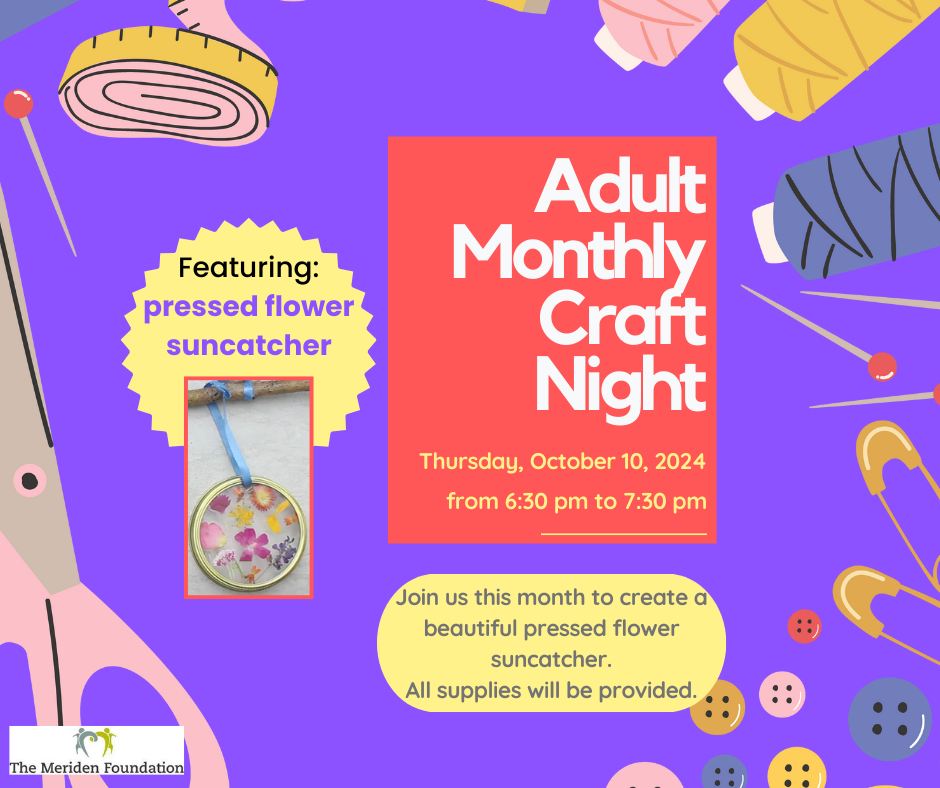 Featuring:
pressed flower suncatcher

Adult Monthly Craft Night

Thursday, October 10, 2024
from 6:30 pm to 7:30 pm

Join us this month to create a beautiful pressed flower suncatcher.
All supplies will be provided.

The Meriden Foundation